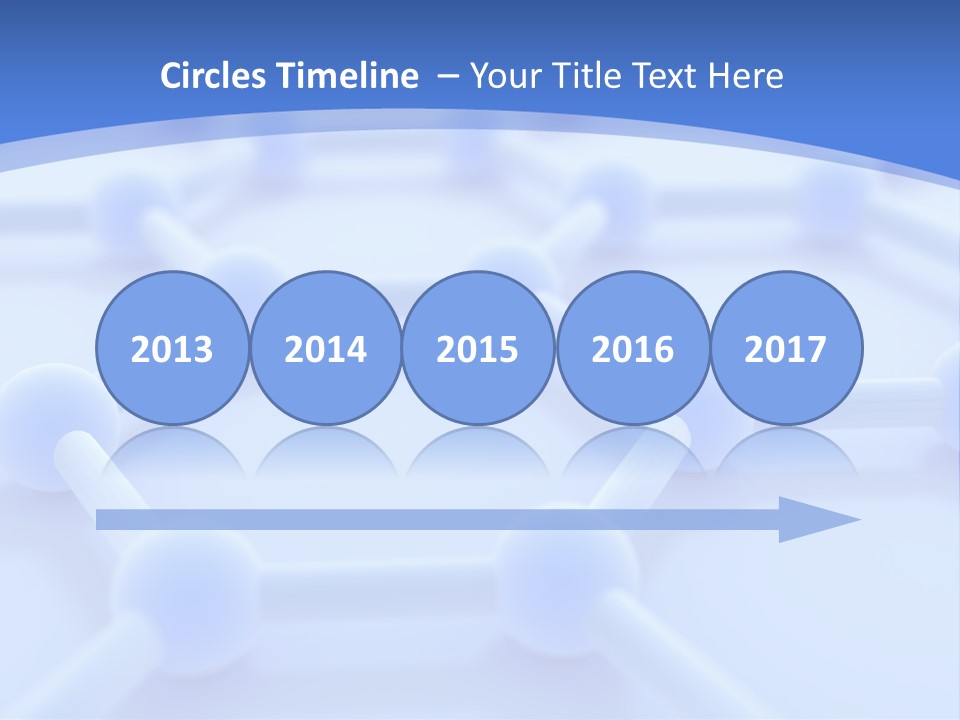 Circles Timeline – Your Title Text Here

2013 2014 2015 2016 2017